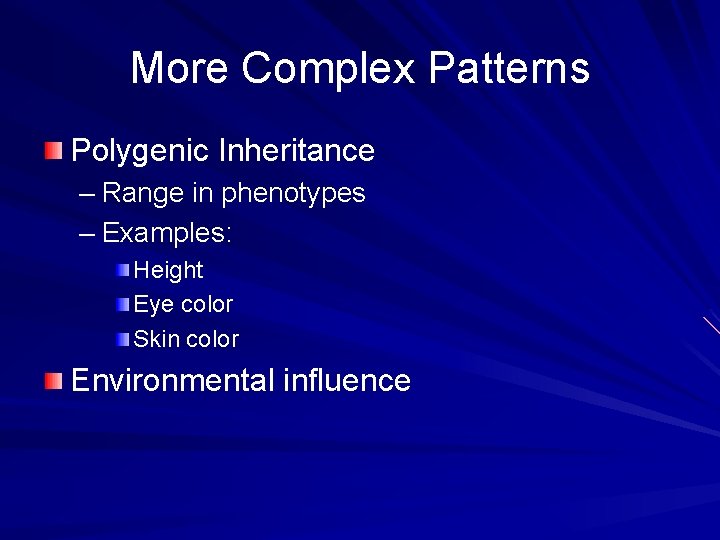 More Complex Patterns

Polygenic Inheritance
– Range in phenotypes
– Examples:
Height
Eye color
Skin color

Environmental influence